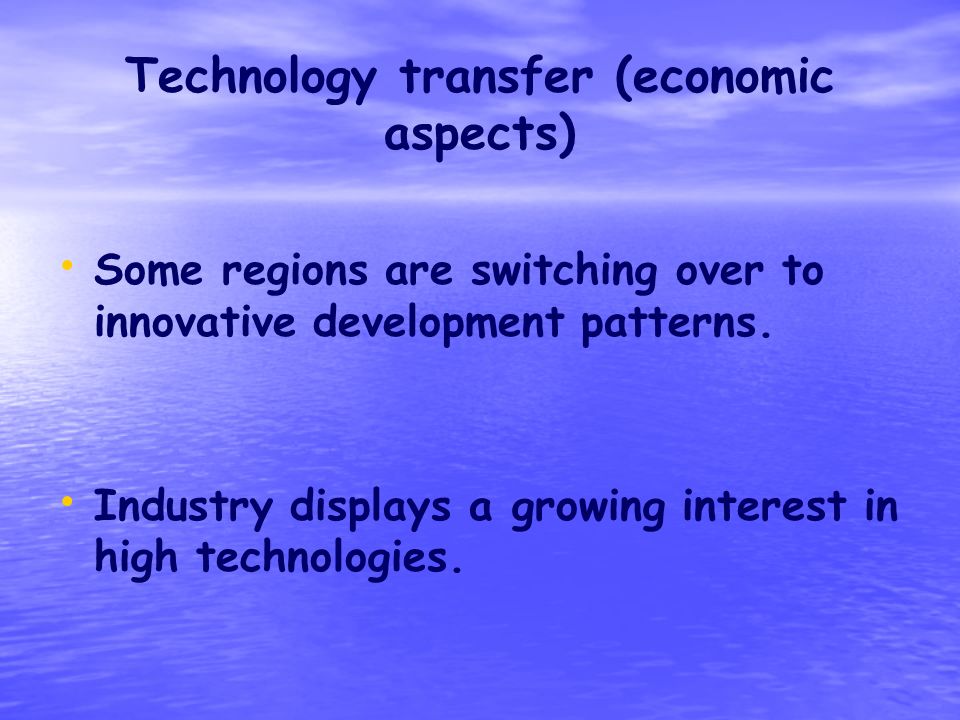 Technology transfer (economic aspects)

• Some regions are switching over to innovative development patterns.

• Industry displays a growing interest in high technologies.